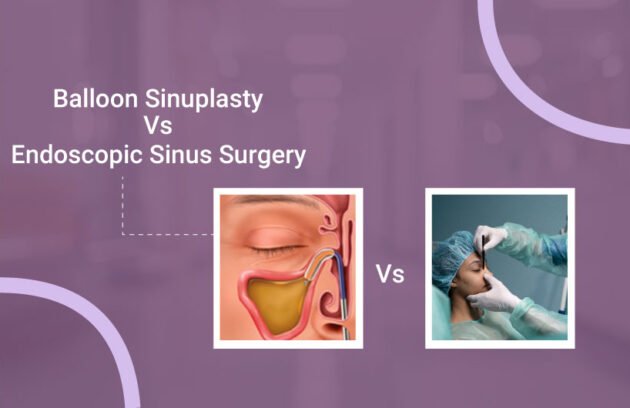 Balloon Sinuplasty
Vs
Endoscopic Sinus Surgery

Vs